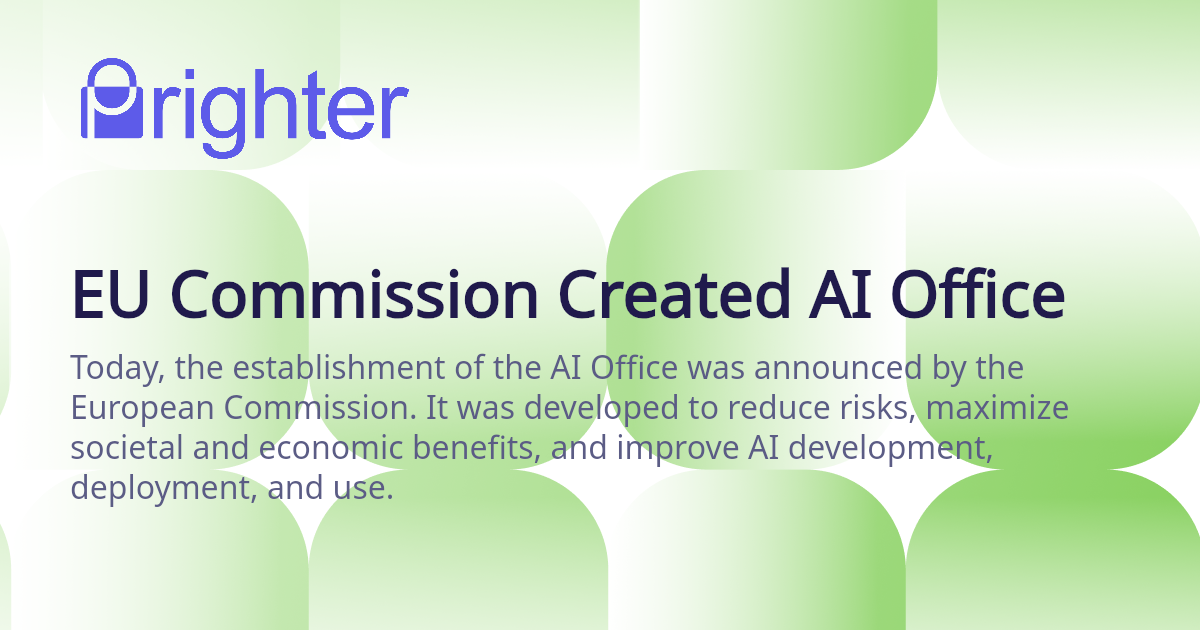 Prighter

EU Commission Created AI Office

Today, the establishment of the AI Office was announced by the European Commission. It was developed to reduce risks, maximize societal and economic benefits, and improve AI development, deployment, and use.